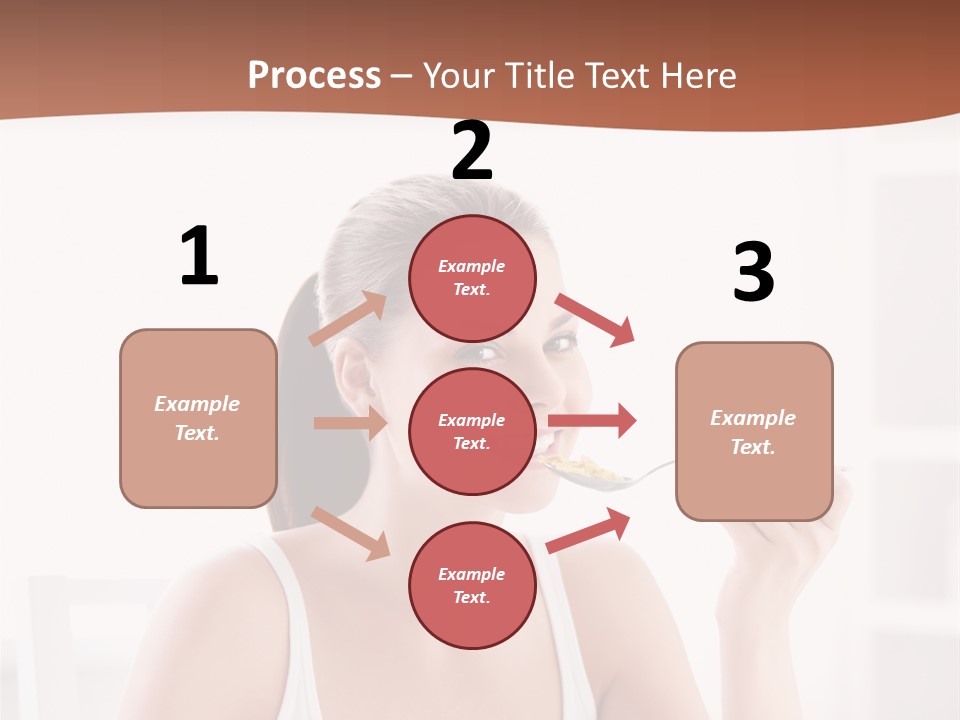 Process – Your Title Text Here

1

Example Text.

2

Example Text.

Example Text.

Example Text.

3

Example Text.